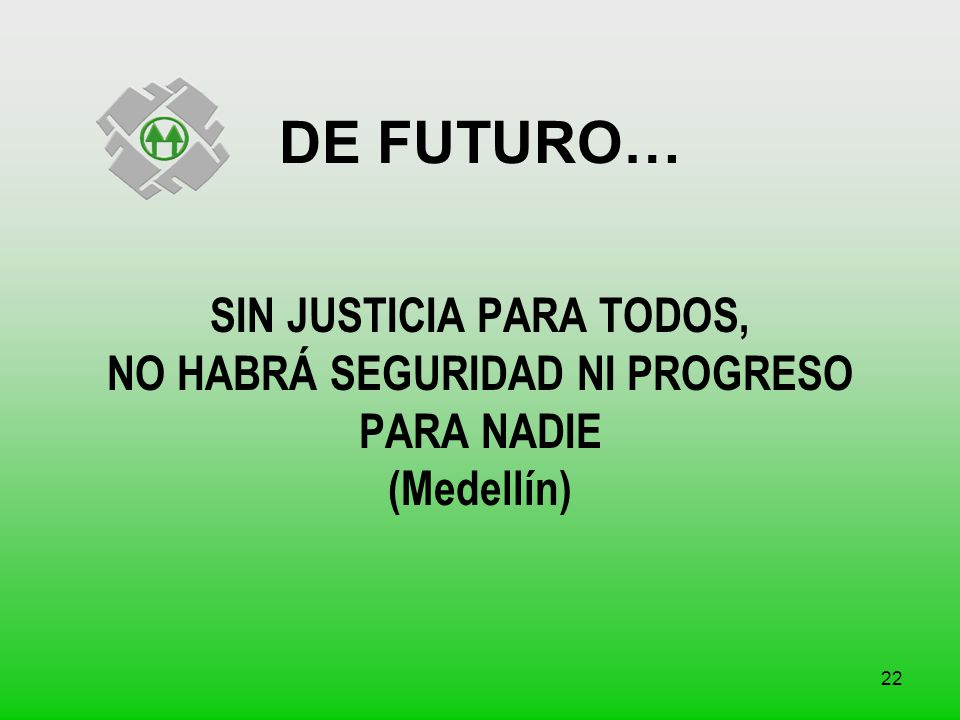 DE FUTURO…

SIN JUSTICIA PARA TODOS,
NO HABRÁ SEGURIDAD NI PROGRESO
PARA NADIE
(Medellín)

22